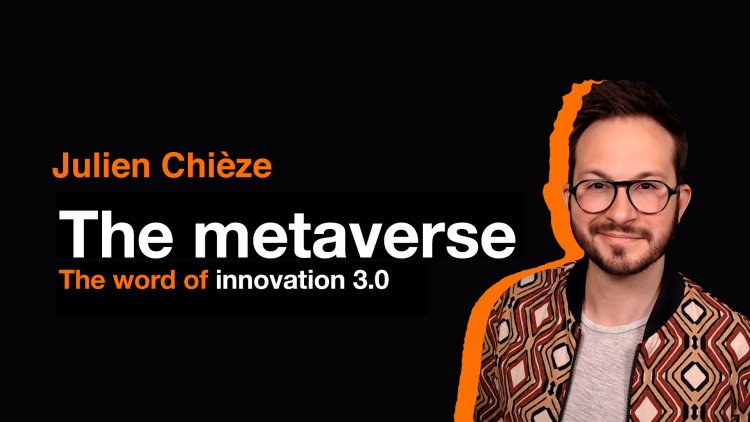 Julien Chièze

The metaverse

The word of innovation 3.0